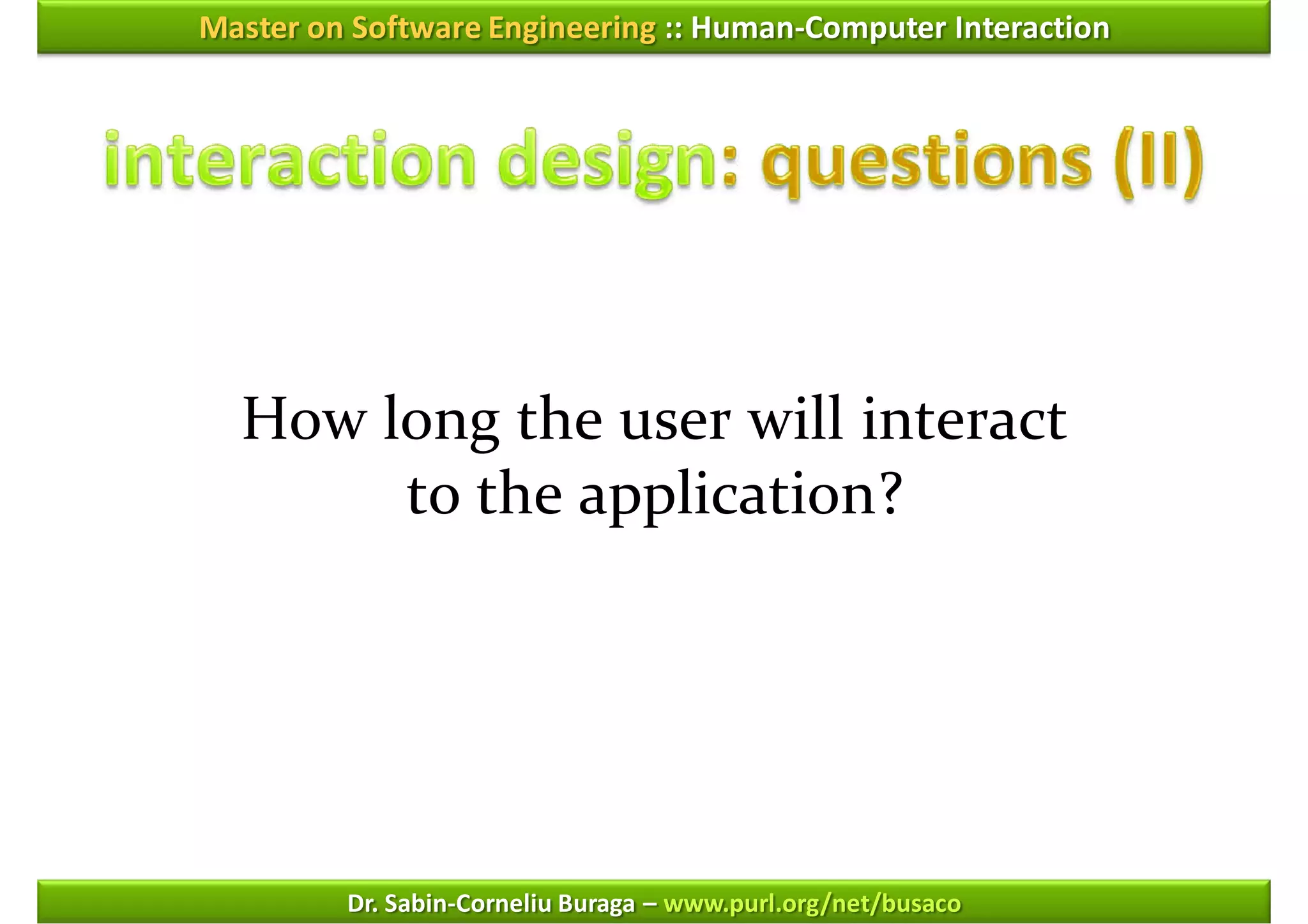 Master on Software Engineering :: Human-Computer Interaction

interaction design: questions (II)

How long the user will interact to the application?

Dr. Sabin-Corneliu Buraga – www.purl.org/net/busaco